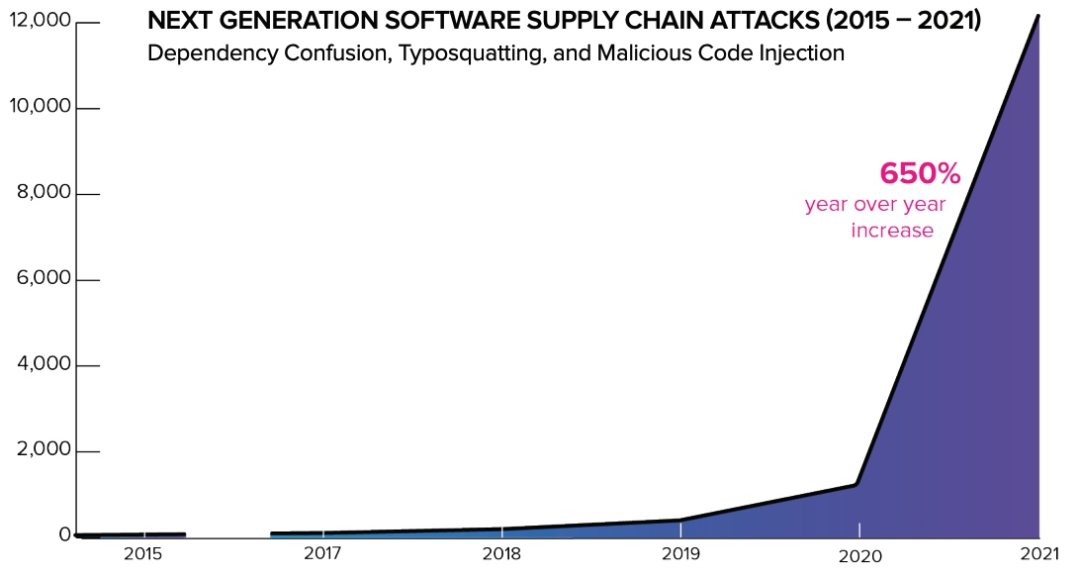 NEXT GENERATION SOFTWARE SUPPLY CHAIN ATTACKS (2015 – 2021)
Dependency Confusion, Typosquatting, and Malicious Code Injection

12,000
10,000
8,000
6,000
4,000
2,000
0

650%
year over year increase

2015
2017
2018
2019
2020
2021